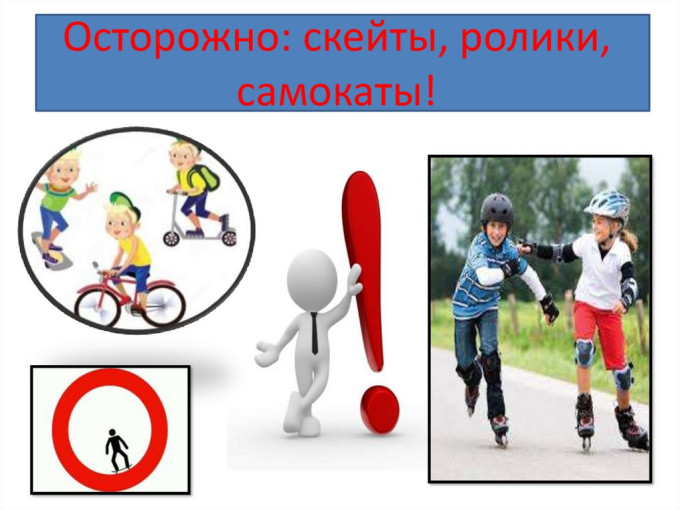 Осторожно: скейты, ролики, самокаты!